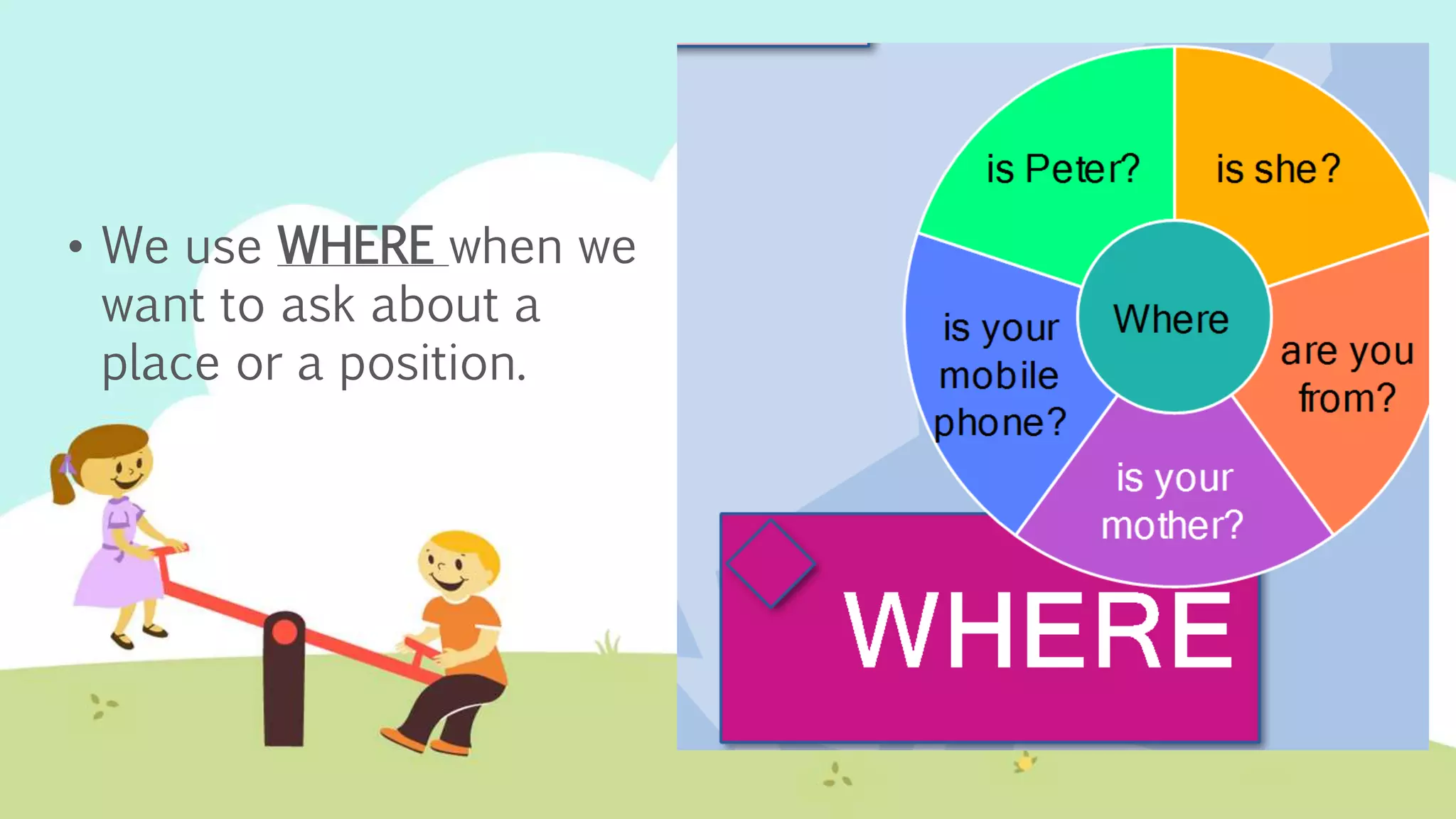 • We use WHERE when we want to ask about a place or a position.

is Peter?

is she?

Where

is your mobile phone?

are you from?

is your mother?

WHERE